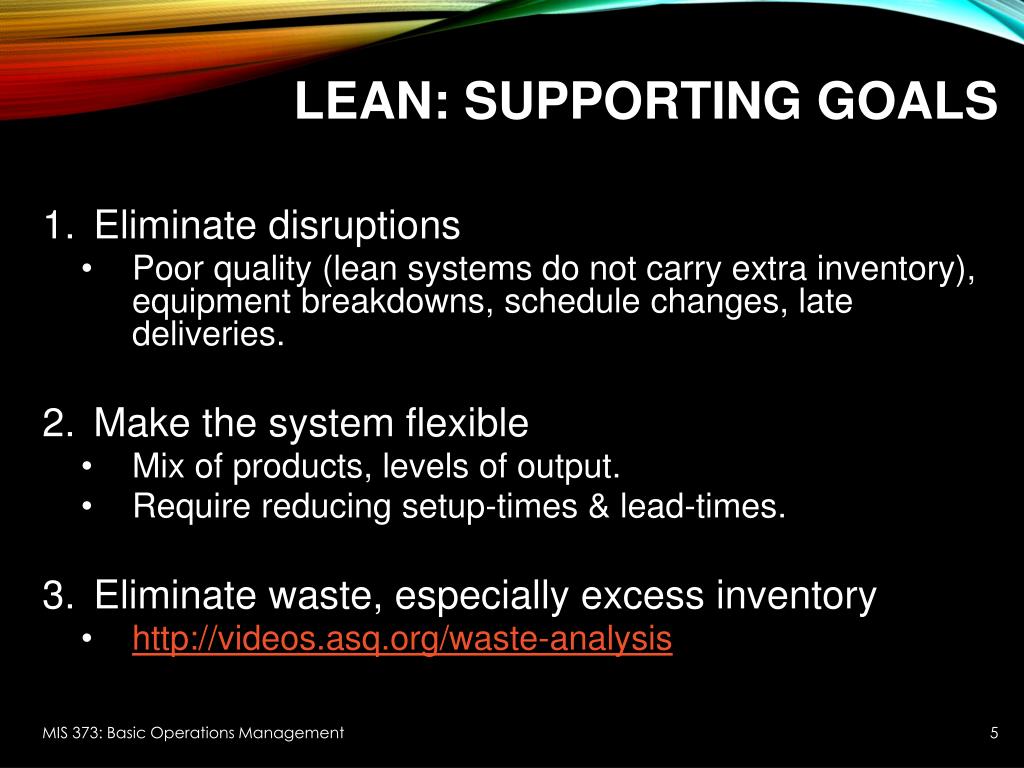 LEAN: SUPPORTING GOALS

1. Eliminate disruptions
• Poor quality (lean systems do not carry extra inventory), equipment breakdowns, schedule changes, late deliveries.

2. Make the system flexible
• Mix of products, levels of output.
• Require reducing setup-times & lead-times.

3. Eliminate waste, especially excess inventory
• http://videos.asq.org/waste-analysis

MIS 373: Basic Operations Management

5